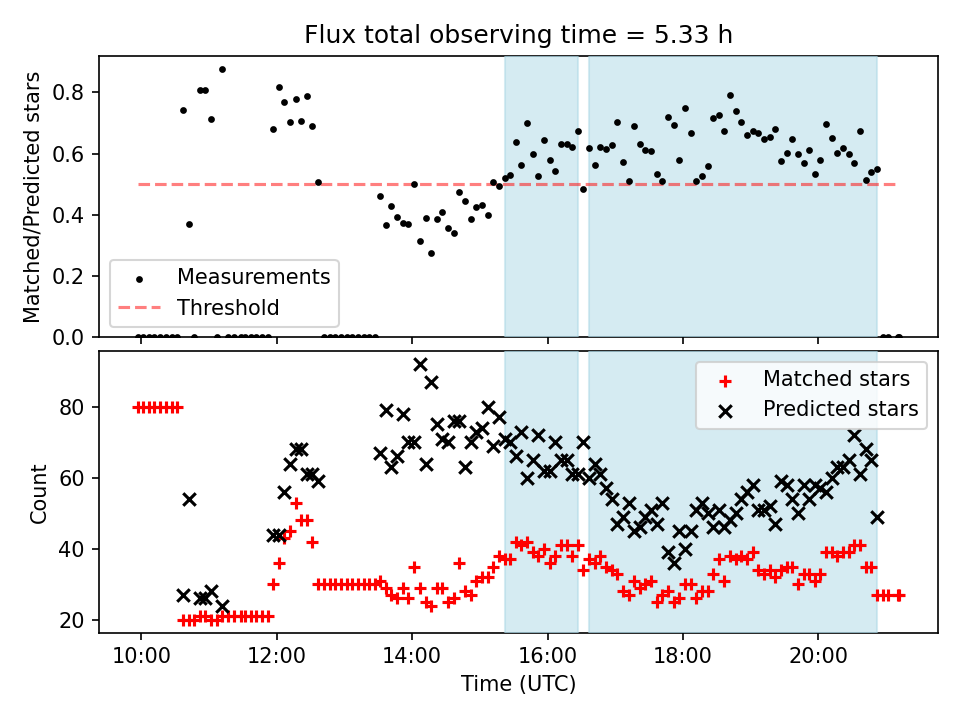 Flux total observing time = 5.33 h

Matched/Predicted stars

0.8
0.6
0.4
0.2
0.0

Measurements
Threshold

Count

80
60
40
20

Matched stars
Predicted stars

10:00
12:00
14:00
16:00
18:00
20:00

Time (UTC)